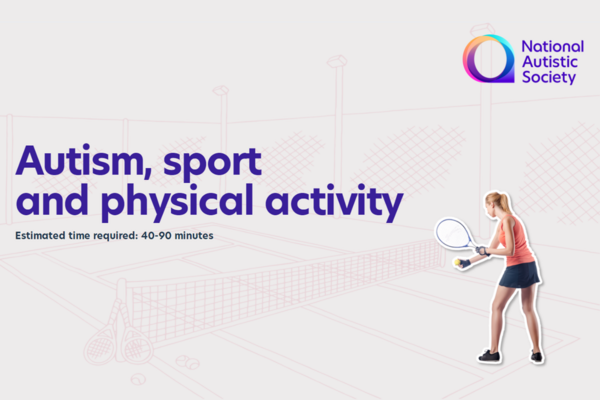 National Autistic Society

Autism, sport and physical activity

Estimated time required: 40-90 minutes